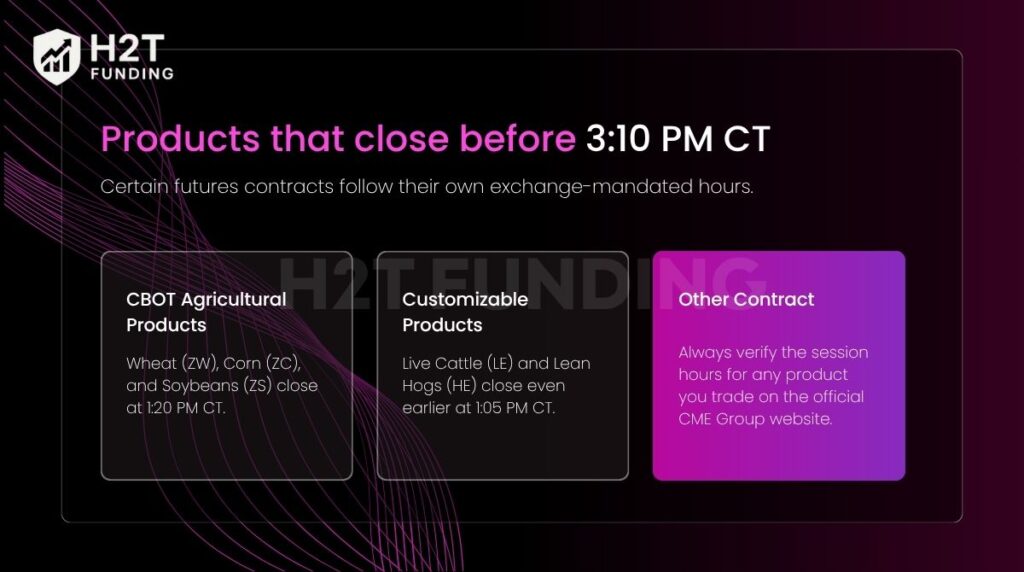 H2T FUNDING

Products that close before 3:10 PM CT

Certain futures contracts follow their own exchange-mandated hours.

H2T FUNDING

CBOT Agricultural Products

Wheat (ZW), Corn (ZC), and Soybeans (ZS) close at 1:20 PM CT.

Customizable Products

Live Cattle (LE) and Lean Hogs (HE) close even earlier at 1:05 PM CT.

Other Contract

Always verify the session hours for any product you trade on the official CME Group website.